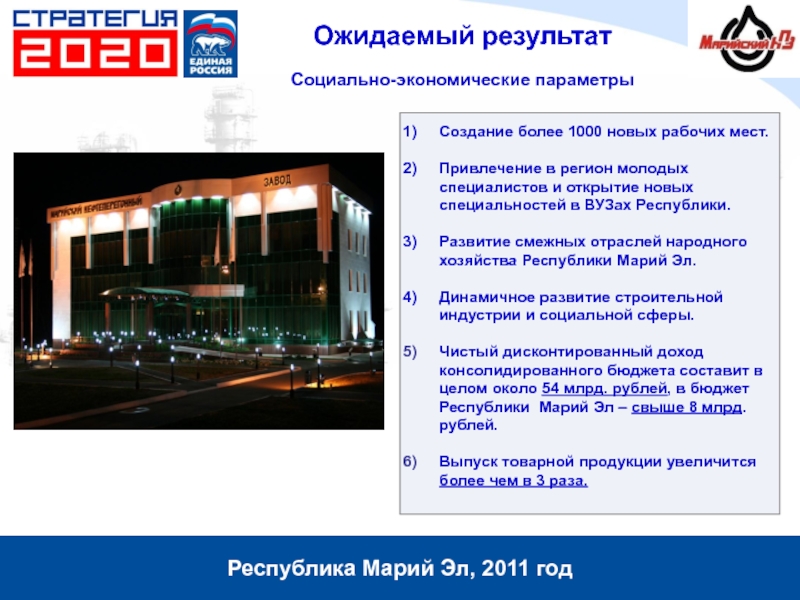 СТРАТЕГИЯ 2020

ЕДИНАЯ РОССИЯ

Ожидаемый результат

Марийский НПЗ

Социально-экономические параметры

МАРИЙСКИЙ НЕФТЕПЕРЕГОННЫЙ ЗАВОД

1) Создание более 1000 новых рабочих мест.

2) Привлечение в регион молодых специалистов и открытие новых специальностей в ВУЗах Республики.

3) Развитие смежных отраслей народного хозяйства Республики Марий Эл.

4) Динамичное развитие строительной индустрии и социальной сферы.

5) Чистый дисконтированный доход консолидированного бюджета составит в целом около 54 млрд. рублей, в бюджет Республики Марий Эл – свыше 8 млрд. рублей.

6) Выпуск товарной продукции увеличится более чем в 3 раза.

Республика Марий Эл, 2011 год